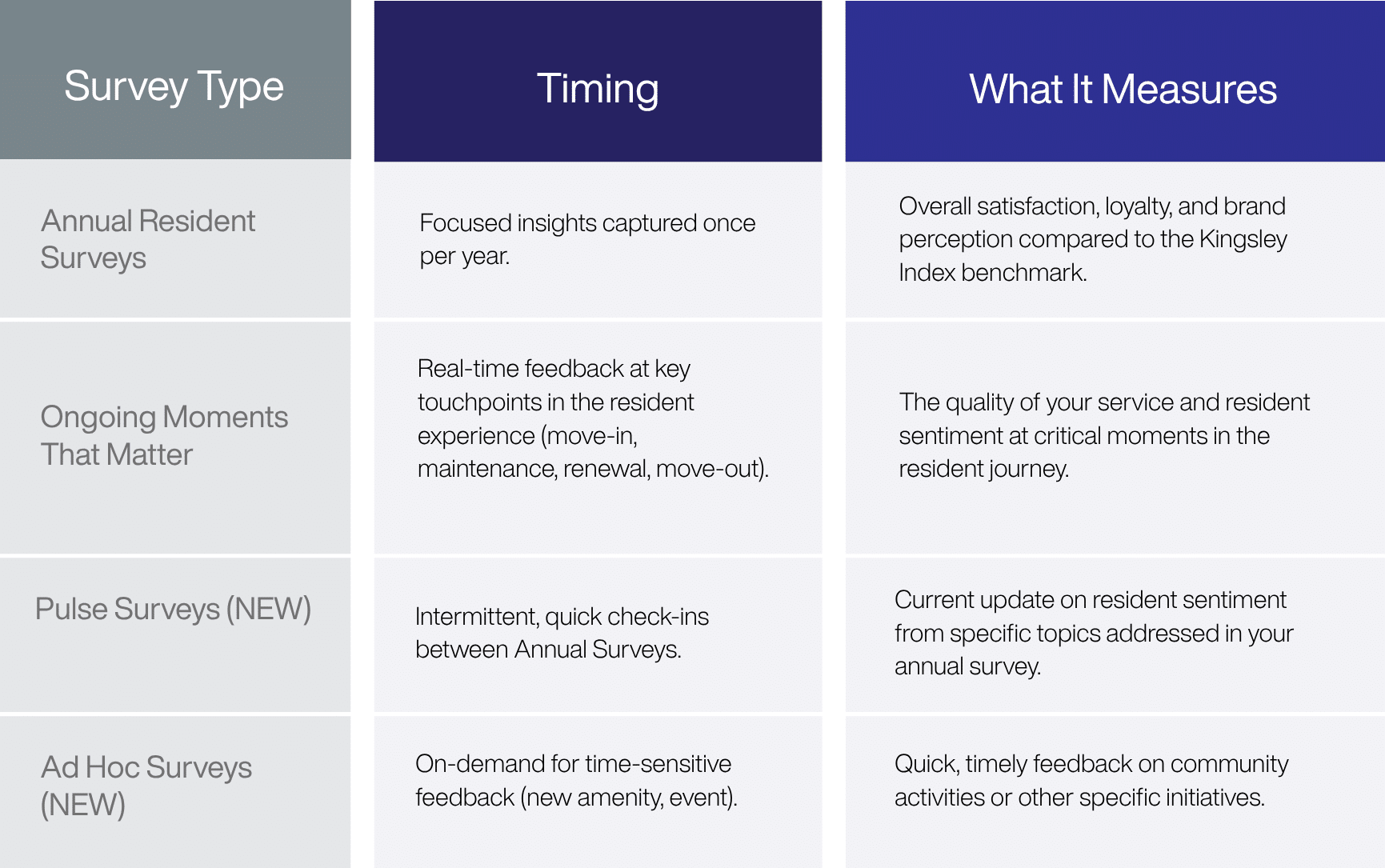 | Survey Type | Timing | What It Measures |
|---|---|---|
| Annual Resident Surveys | Focused insights captured once per year. | Overall satisfaction, loyalty, and brand perception compared to the Kingsley Index benchmark. |
| Ongoing Moments That Matter | Real-time feedback at key touchpoints in the resident experience (move-in, maintenance, renewal, move-out). | The quality of your service and resident sentiment at critical moments in the resident journey. |
| Pulse Surveys (NEW) | Intermittent, quick check-ins between Annual Surveys. | Current update on resident sentiment from specific topics addressed in your annual survey. |
| Ad Hoc Surveys (NEW) | On-demand for time-sensitive feedback (new amenity, event). | Quick, timely feedback on community activities or other specific initiatives. |